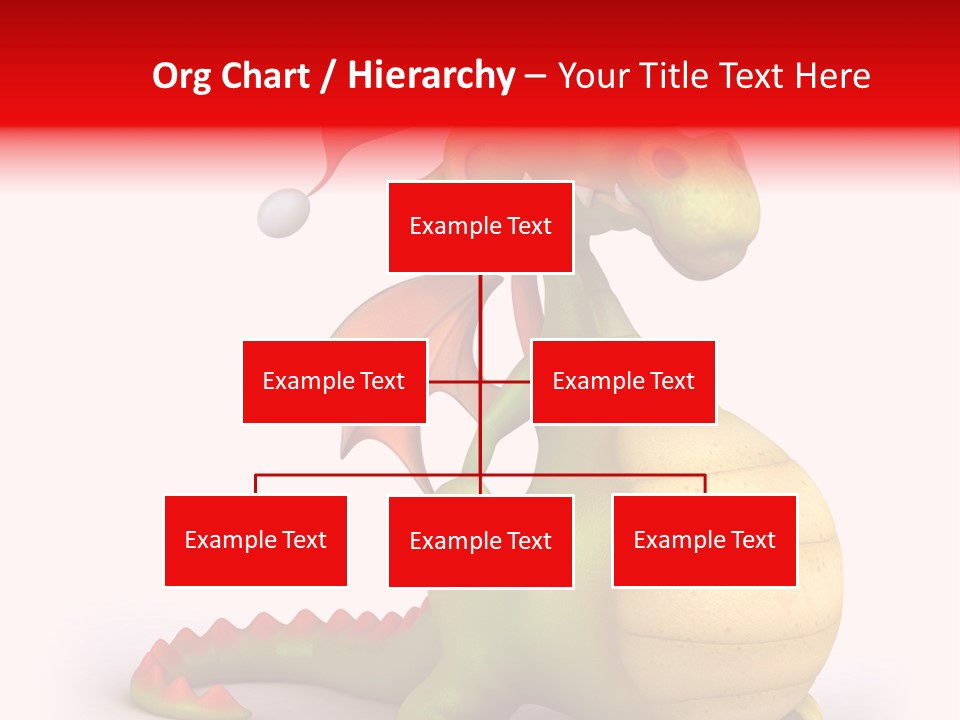 Org Chart / Hierarchy – Your Title Text Here

Example Text

Example Text

Example Text

Example Text

Example Text

Example Text